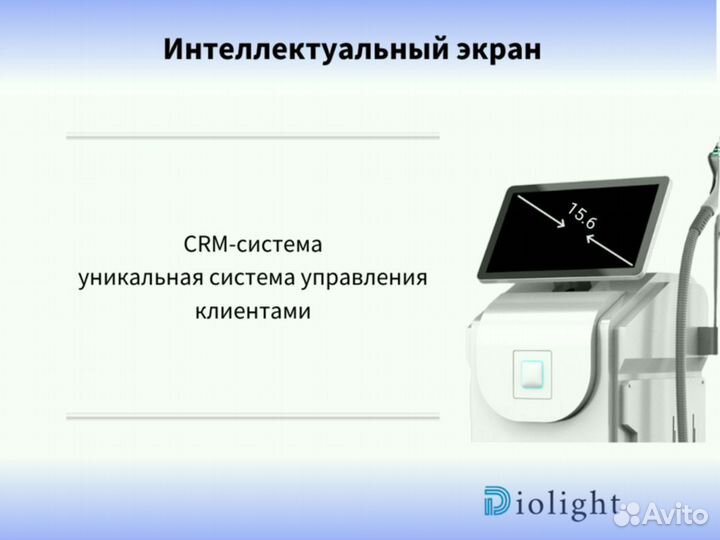 Интеллектуальный экран

CRM-система
уникальная система управления клиентами

15.6

Diolight

Avito